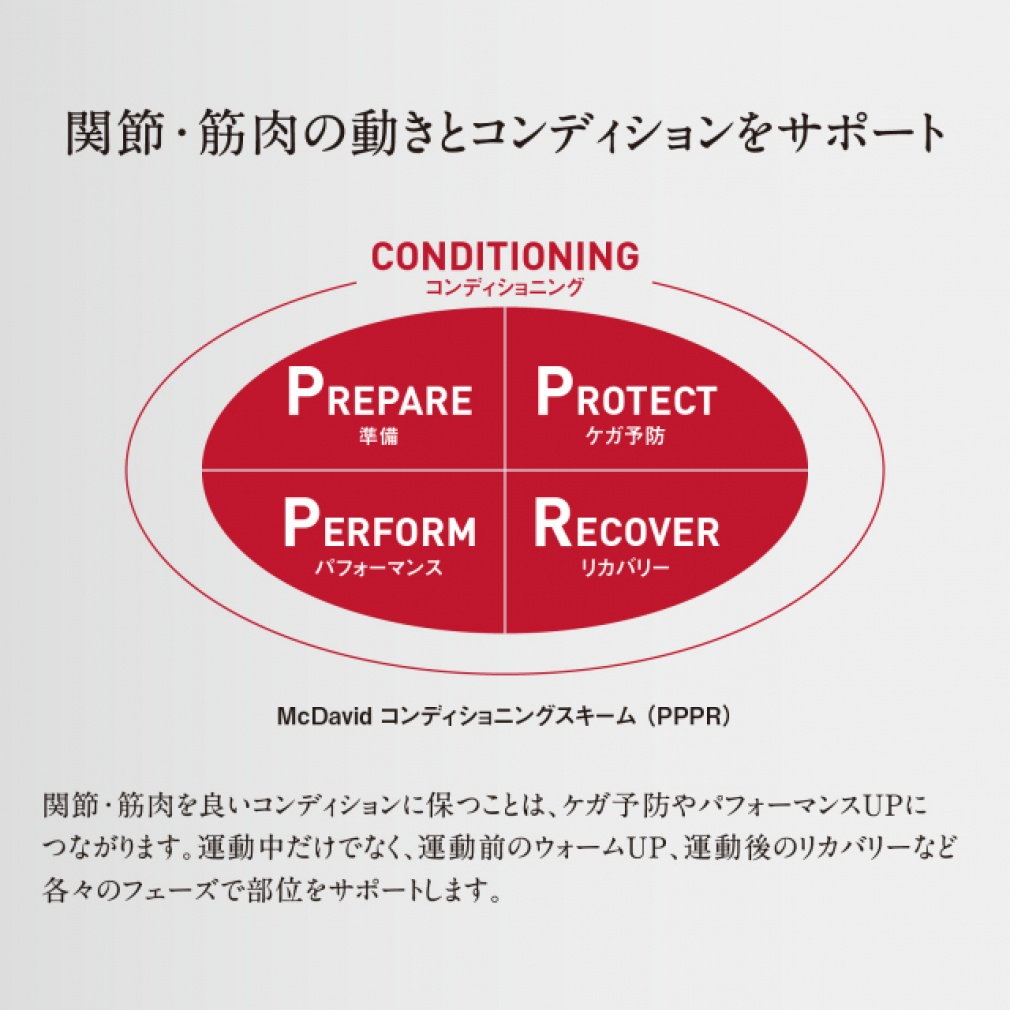 関節・筋肉の動きとコンディションをサポート

CONDITIONING
コンディショニング

PREPARE
準備

PROTECT
ケガ予防

PERFORM
パフォーマンス

RECOVER
リカバリー

McDavid コンディショニングスキーム（PPPR）

関節・筋肉を良いコンディションに保つことは、ケガ予防やパフォーマンスUPにつながります。運動中だけでなく、運動前のウォームUP、運動後のリカバリーなど各々のフェーズで部位をサポートします。